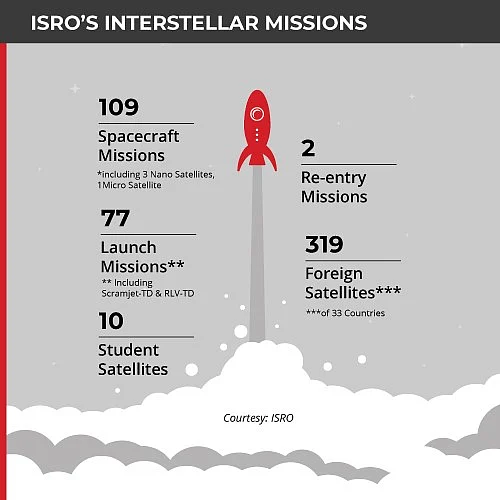 ISRO'S INTERSTELLAR MISSIONS

109

Spacecraft Missions

*including 3 Nano Satellites, 1Micro Satellite

77

Launch Missions**

** Including Scramjet-TD & RLV-TD

10

Student Satellites

2

Re-entry Missions

319

Foreign Satellites***

***of 33 Countries

Courtesy: ISRO